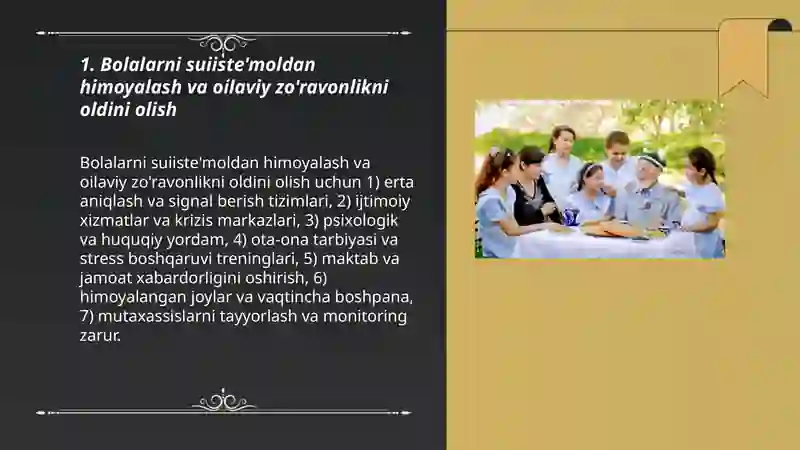 1. Bolalarni suiiste'moldan himoyalash va oilaviy zo'ravonlikni oldini olish

Bolalarni suiiste'moldan himoyalash va oilaviy zo'ravonlikni oldini olish uchun 1) erta aniqlash va signal berish tizimlari, 2) ijtimoiy xizmatlar va krizis markazlari, 3) psixologik va huquqiy yordam, 4) ota-ona tarbiyasi va stress boshqaruvi treninglari, 5) maktab va jamoat xabardorligini oshirish, 6) himoyalangan joylar va vaqtincha boshpana, 7) mutaxassislarni tayyorlash va monitoring zarur.